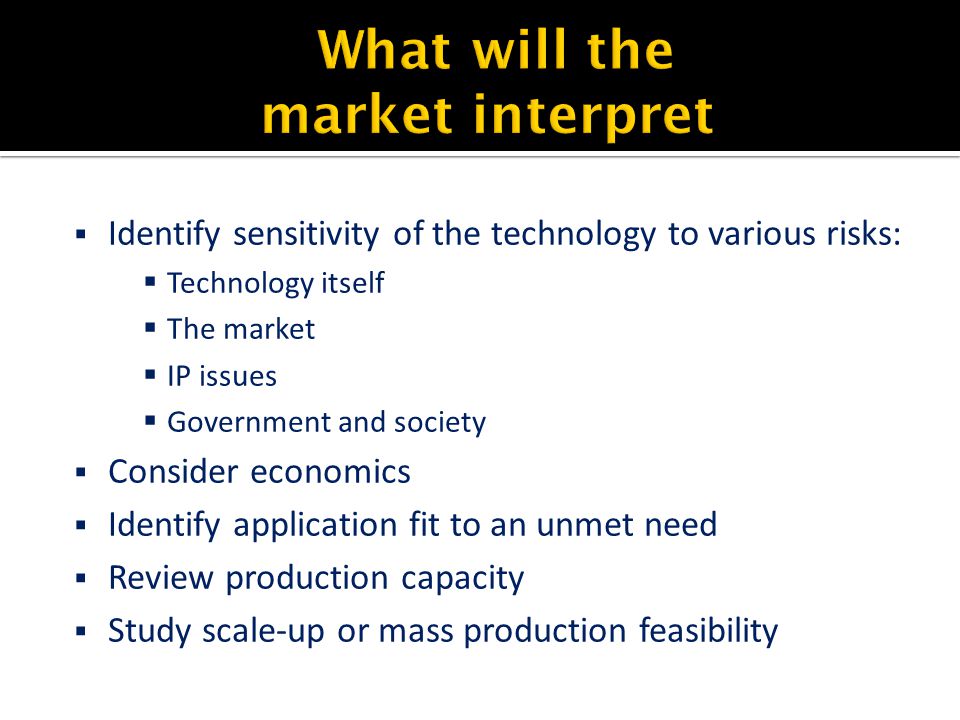 What will the market interpret

▪ Identify sensitivity of the technology to various risks:
▪ Technology itself
▪ The market
▪ IP issues
▪ Government and society
▪ Consider economics
▪ Identify application fit to an unmet need
▪ Review production capacity
▪ Study scale-up or mass production feasibility